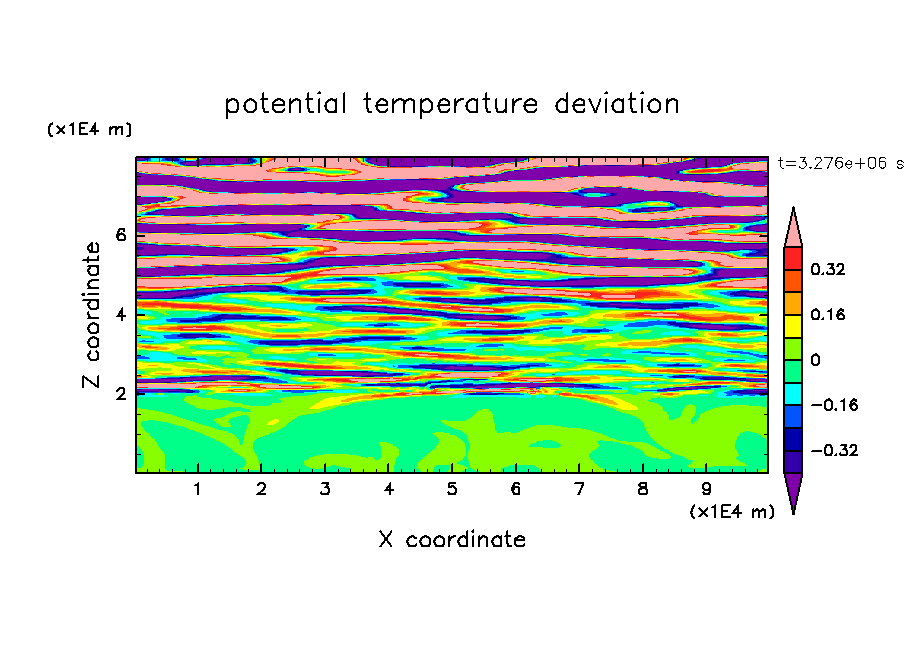 potential temperature deviation

(x1E4 m)

t=3.276e+06 s

Z coordinate

6
4
2

0.32
0.16
0
−0.16
−0.32

1 2 3 4 5 6 7 8 9

(x1E4 m)

X coordinate